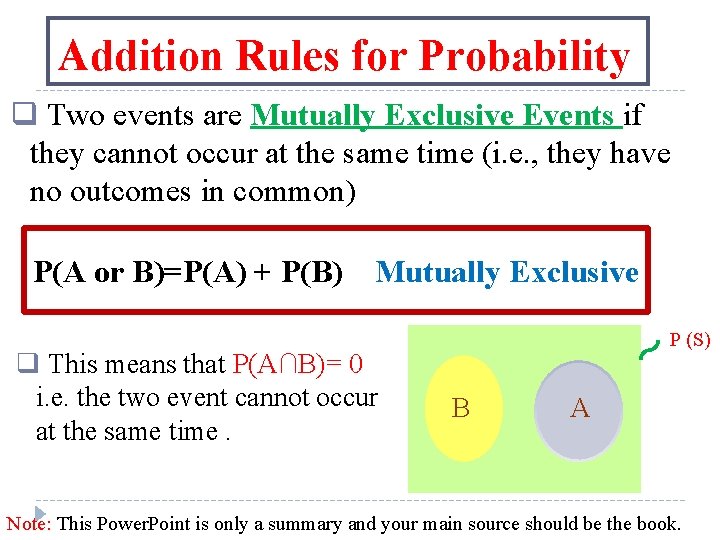 Addition Rules for Probability

❑ Two events are Mutually Exclusive Events if they cannot occur at the same time (i.e., they have no outcomes in common)

P(A or B)=P(A) + P(B)   Mutually Exclusive

❑ This means that $P(A \cap B) = 0$ i.e. the two event cannot occur at the same time .

P (S)

B

A

Note: This PowerPoint is only a summary and your main source should be the book.